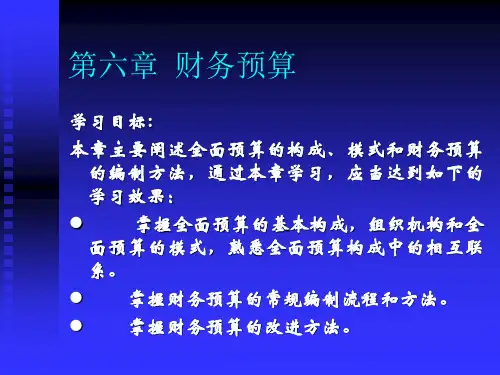 第六章 财务预算

学习目标：

本章主要阐述全面预算的构成、模式和财务预算的编制方法，通过本章学习，应当达到如下的学习效果：

● 掌握全面预算的基本构成，组织机构和全面预算的模式，熟悉全面预算构成中的相互联系。

● 掌握财务预算的常规编制流程和方法。

● 掌握财务预算的改进方法。